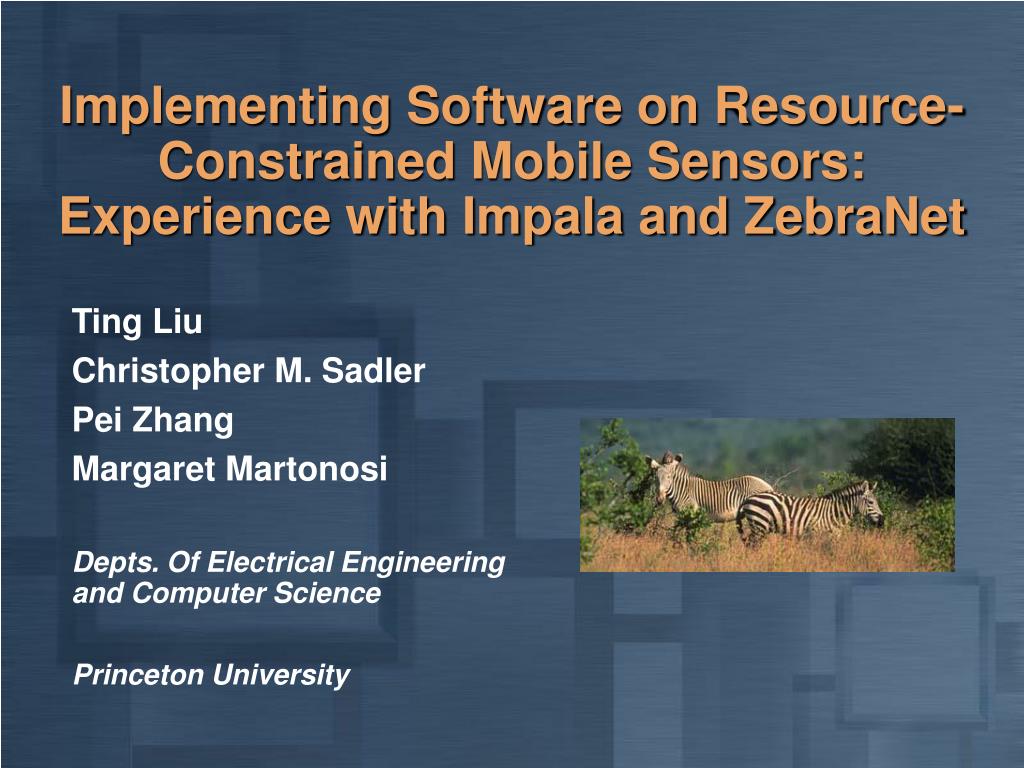 Implementing Software on Resource-Constrained Mobile Sensors: Experience with Impala and ZebraNet

Ting Liu
Christopher M. Sadler
Pei Zhang
Margaret Martonosi

Depts. Of Electrical Engineering and Computer Science

Princeton University